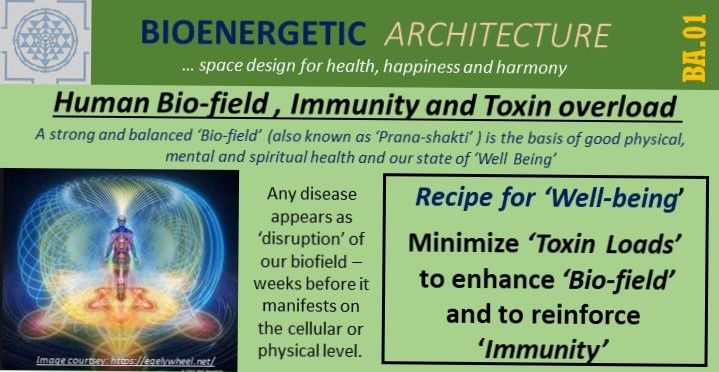 BIOENERGETIC ARCHITECTURE

... space design for health, happiness and harmony

BA.01

Human Bio-field , Immunity and Toxin overload

A strong and balanced 'Bio-field' (also known as 'Prana-shakti' ) is the basis of good physical, mental and spiritual health and our state of 'Well Being'

Image courtsey: https://egelywheel.net/

Any disease appears as 'disruption' of our biofield – weeks before it manifests on the cellular or physical level.

Recipe for 'Well-being'

Minimize 'Toxin Loads' to enhance 'Bio-field' and to reinforce 'Immunity'